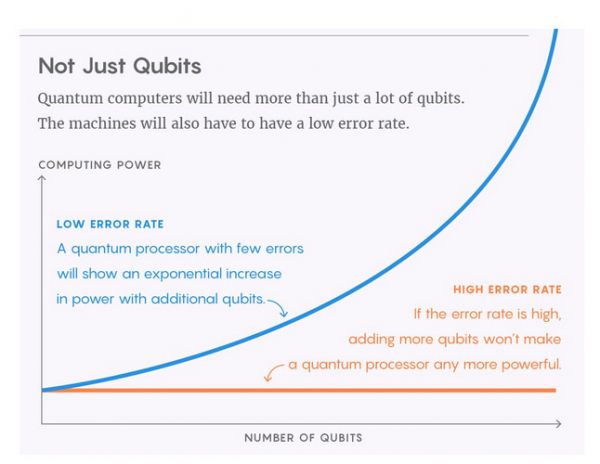 Not Just Qubits

Quantum computers will need more than just a lot of qubits. The machines will also have to have a low error rate.

COMPUTING POWER

LOW ERROR RATE

A quantum processor with few errors will show an exponential increase in power with additional qubits.

HIGH ERROR RATE

If the error rate is high, adding more qubits won't make a quantum processor any more powerful.

NUMBER OF QUBITS